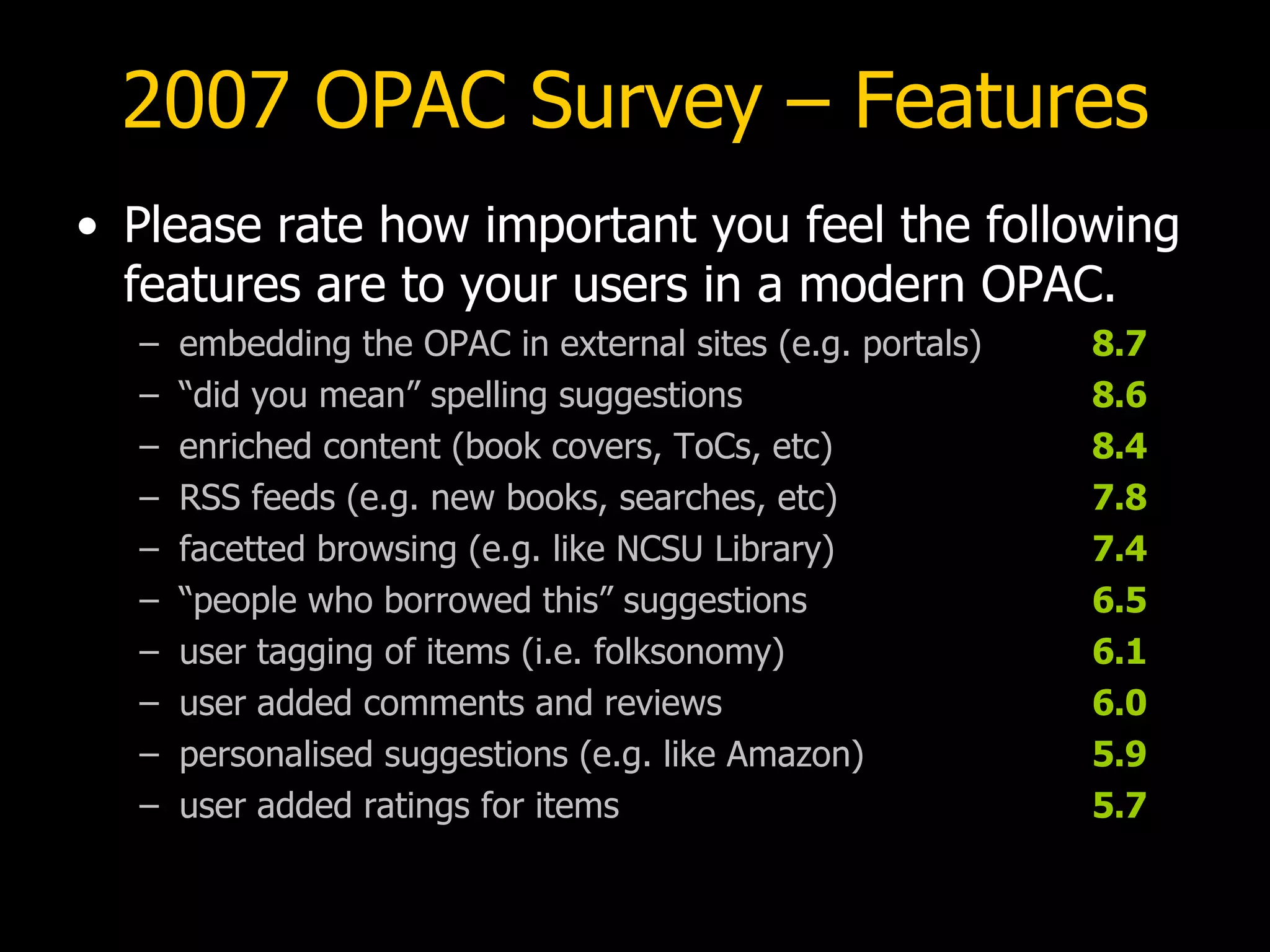 2007 OPAC Survey – Features

• Please rate how important you feel the following features are to your users in a modern OPAC.

– embedding the OPAC in external sites (e.g. portals) 8.7
– “did you mean” spelling suggestions 8.6
– enriched content (book covers, ToCs, etc) 8.4
– RSS feeds (e.g. new books, searches, etc) 7.8
– facetted browsing (e.g. like NCSU Library) 7.4
– “people who borrowed this” suggestions 6.5
– user tagging of items (i.e. folksonomy) 6.1
– user added comments and reviews 6.0
– personalised suggestions (e.g. like Amazon) 5.9
– user added ratings for items 5.7